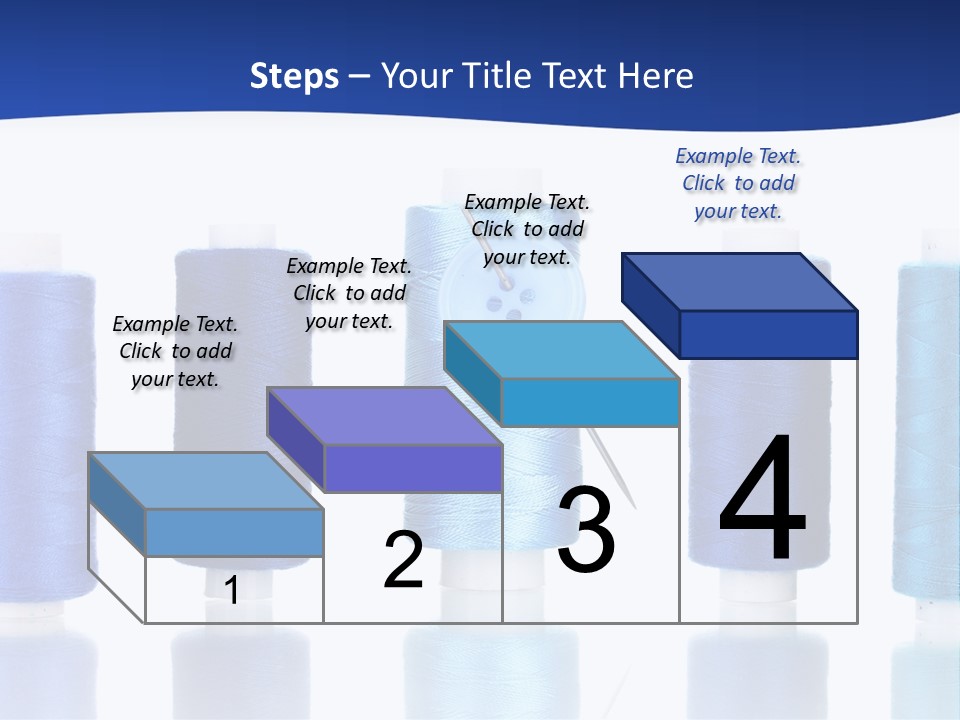 Steps – Your Title Text Here

Example Text. Click to add your text.

Example Text. Click to add your text.

Example Text. Click to add your text.

Example Text. Click to add your text.

1

2

3

4